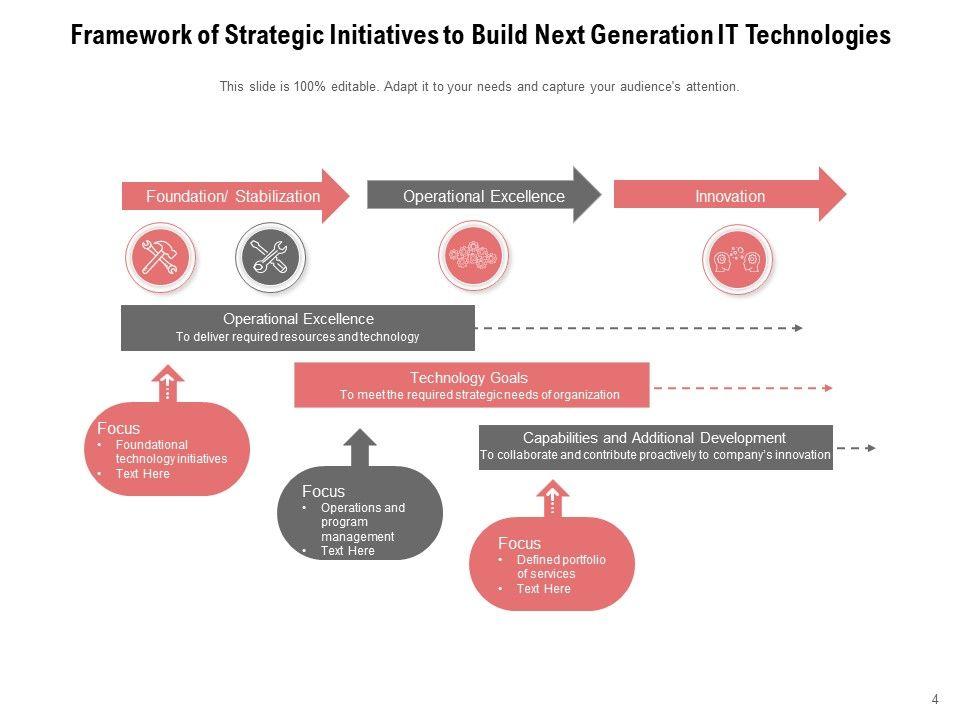 Framework of Strategic Initiatives to Build Next Generation IT Technologies

This slide is 100% editable. Adapt it to your needs and capture your audience's attention.

Foundation/ Stabilization

Operational Excellence

Innovation

Operational Excellence
To deliver required resources and technology

Technology Goals
To meet the required strategic needs of organization

Capabilities and Additional Development
To collaborate and contribute proactively to company's innovation

Focus
• Foundational technology initiatives
• Text Here

Focus
• Operations and program management
• Text Here

Focus
• Defined portfolio of services
• Text Here

4